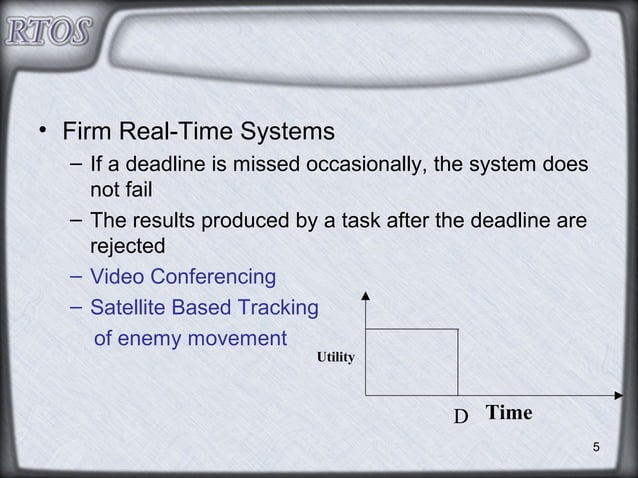 RTOS

• Firm Real-Time Systems
– If a deadline is missed occasionally, the system does not fail
– The results produced by a task after the deadline are rejected
– Video Conferencing
– Satellite Based Tracking of enemy movement

Utility

D Time

5